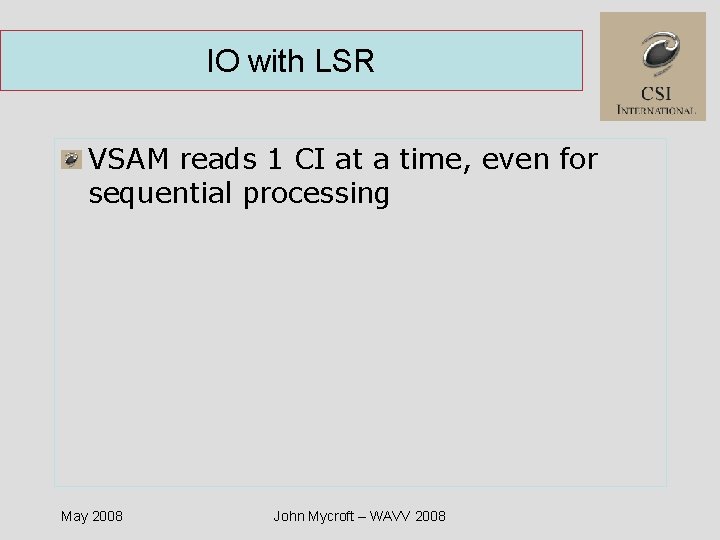 IO with LSR

CSI
INTERNATIONAL

VSAM reads 1 CI at a time, even for sequential processing

May 2008

John Mycroft – WAVV 2008